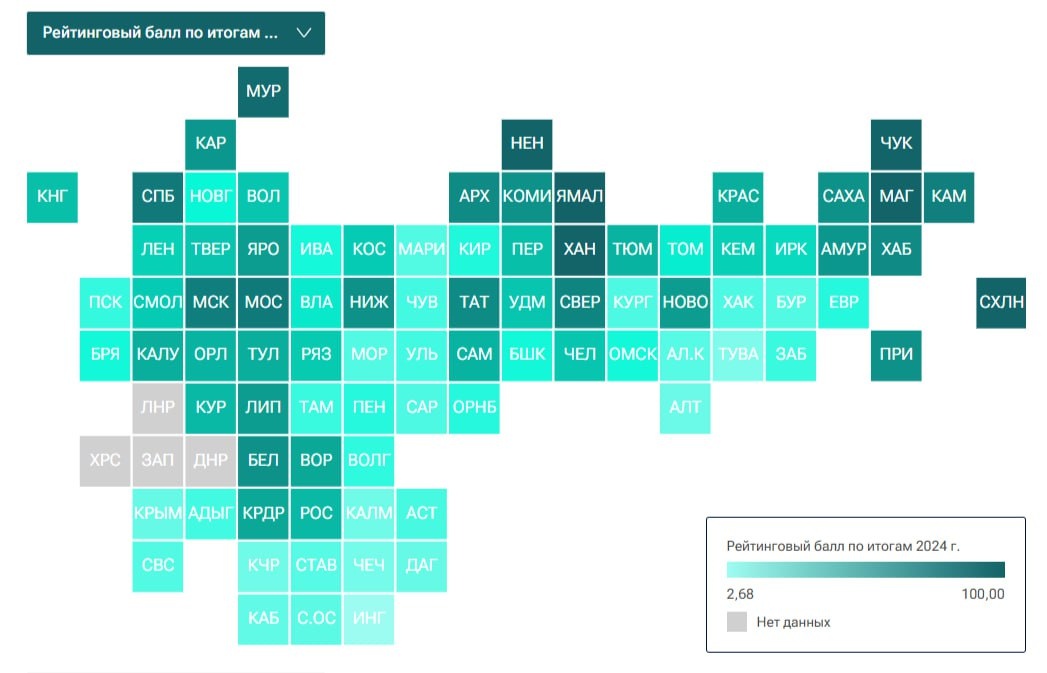 Рейтинговый балл по итогам ...

МУР
КАР
НЕН
ЧУК
КНГ
СПБ
НОВГ
ВОЛ
АРХ
КОМИ
ЯМАЛ
КРАС
САХА
МАГ
КАМ
ЛЕН
ТВЕР
ЯРО
ИВА
КОС
МАРИ
КИР
ПЕР
ХАН
ТЮМ
ТОМ
КЕМ
ИРК
АМУР
ХАБ
ПСК
СМОЛ
МСК
МОС
ВЛА
НИЖ
ЧУВ
ТАТ
УДМ
СВЕР
КУРГ
НОВО
ХАК
БУР
ЕВР
СХЛН
БРЯ
КАЛУ
ОРЛ
ТУЛ
РЯЗ
МОР
УЛЬ
САМ
БШК
ЧЕЛ
ОМСК
АЛ.К
ТУВА
ЗАБ
ПРИ
ЛНР
КУР
ЛИП
ТАМ
ПЕН
САР
ОРНБ
АЛТ
ХРС
ЗАП
ДНР
БЕЛ
ВОР
ВОЛГ
КРЫМ
АДЫГ
КРДР
РОС
КАЛМ
АСТ
СВС
КЧР
СТАВ
ЧЕЧ
ДАГ
КАБ
С.ОС
ИНГ

Рейтинговый балл по итогам 2024 г.
2,68
100,00
Нет данных